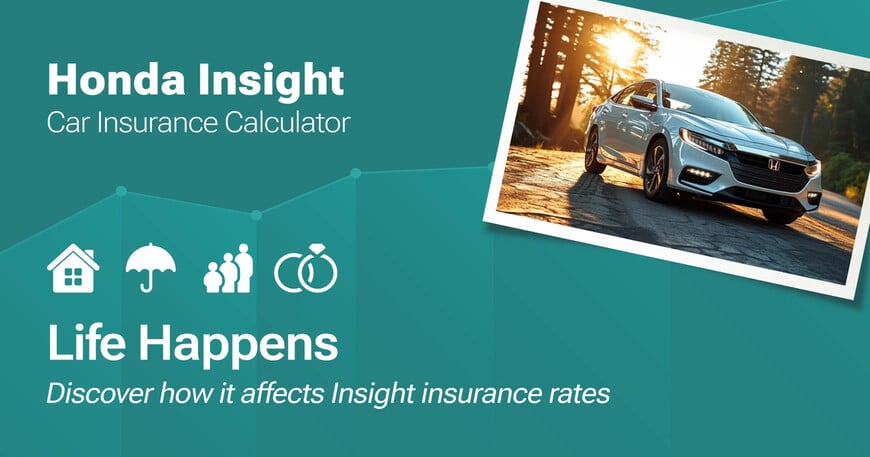 Honda Insight
Car Insurance Calculator

Life Happens
Discover how it affects Insight insurance rates